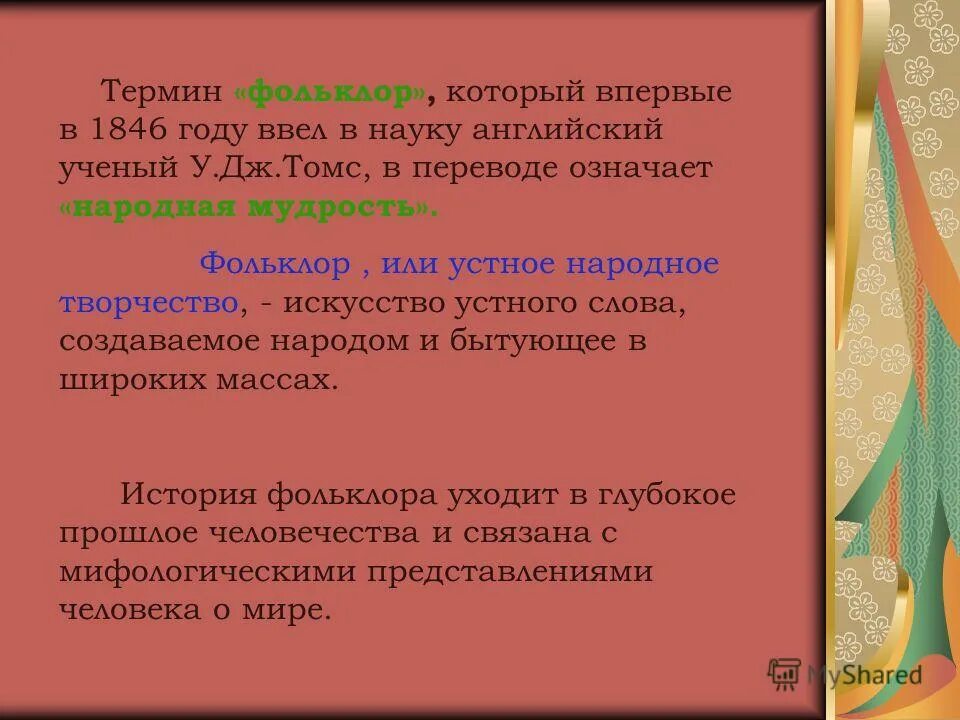 Термин «фольклор», который впервые в 1846 году ввел в науку английский ученый У.Дж.Томс, в переводе означает «народная мудрость».

Фольклор , или устное народное творчество, - искусство устного слова, создаваемое народом и бытующее в широких массах.

История фольклора уходит в глубокое прошлое человечества и связана с мифологическими представлениями человека о мире.

MyShared